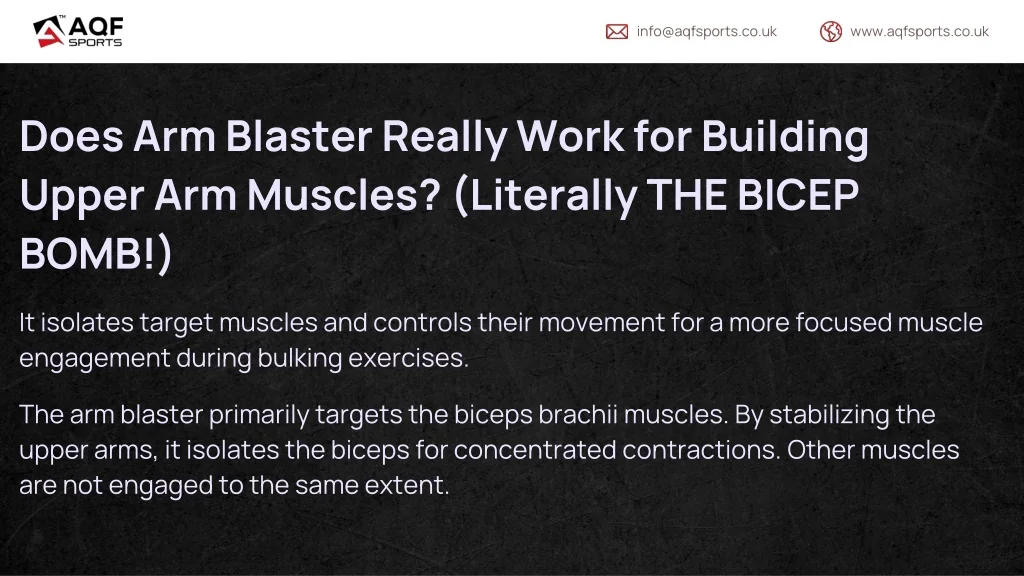 AQF SPORTS

info@aqfsports.co.uk

www.aqfsports.co.uk

Does Arm Blaster Really Work for Building Upper Arm Muscles? (Literally THE BICEP BOMB!)

It isolates target muscles and controls their movement for a more focused muscle engagement during bulking exercises.

The arm blaster primarily targets the biceps brachii muscles. By stabilizing the upper arms, it isolates the biceps for concentrated contractions. Other muscles are not engaged to the same extent.